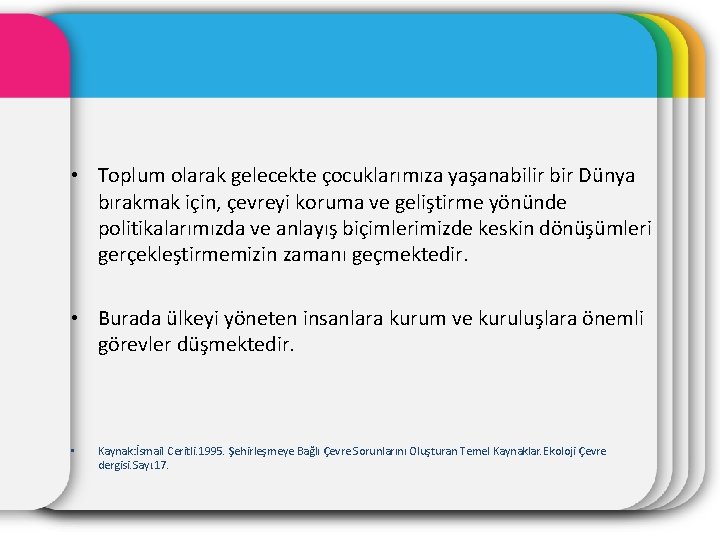 • Toplum olarak gelecekte çocuklarımıza yaşanabilir bir Dünya bırakmak için, çevreyi koruma ve geliştirme yönünde politikalarımızda ve anlayış biçimlerimizde keskin dönüşümleri gerçekleştirmemizin zamanı geçmektedir.

• Burada ülkeyi yöneten insanlara kurum ve kuruluşlara önemli görevler düşmektedir.

• Kaynak:İsmail Ceritli.1995. Şehirleşmeye Bağlı Çevre Sorunlarını Oluşturan Temel Kaynaklar.Ekoloji Çevre dergisi.Sayı17.